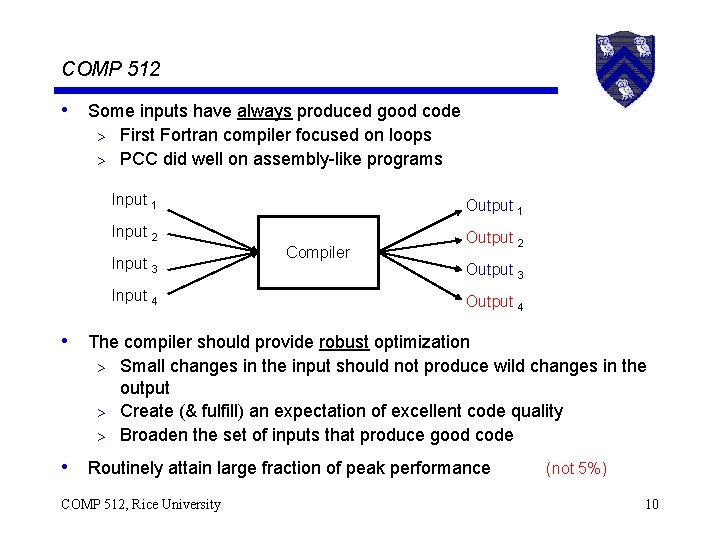 COMP 512

• Some inputs have always produced good code
> First Fortran compiler focused on loops
> PCC did well on assembly-like programs

Input $_1$
Input $_2$
Input $_3$
Input $_4$

Compiler

Output $_1$
Output $_2$
Output $_3$
Output $_4$

• The compiler should provide robust optimization
> Small changes in the input should not produce wild changes in the output
> Create (& fulfill) an expectation of excellent code quality
> Broaden the set of inputs that produce good code

• Routinely attain large fraction of peak performance (not 5%)

COMP 512, Rice University

10